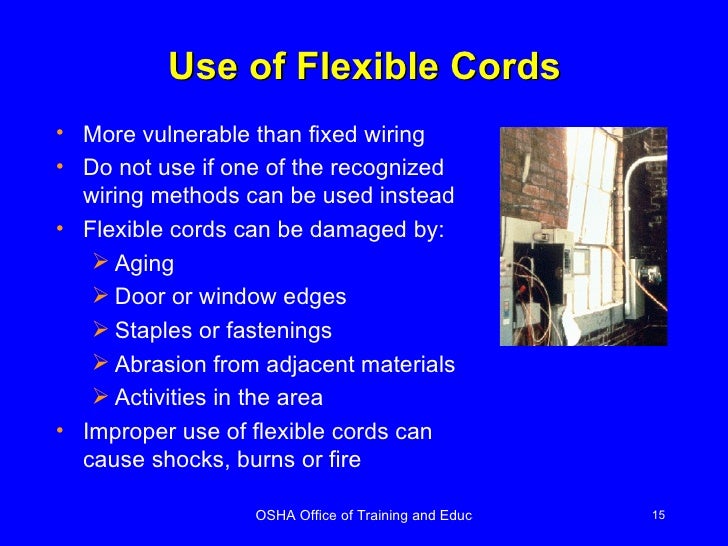 Use of Flexible Cords

• More vulnerable than fixed wiring
• Do not use if one of the recognized wiring methods can be used instead
• Flexible cords can be damaged by:
  ➢ Aging
  ➢ Door or window edges
  ➢ Staples or fastenings
  ➢ Abrasion from adjacent materials
  ➢ Activities in the area
• Improper use of flexible cords can cause shocks, burns or fire

OSHA Office of Training and Educ

15